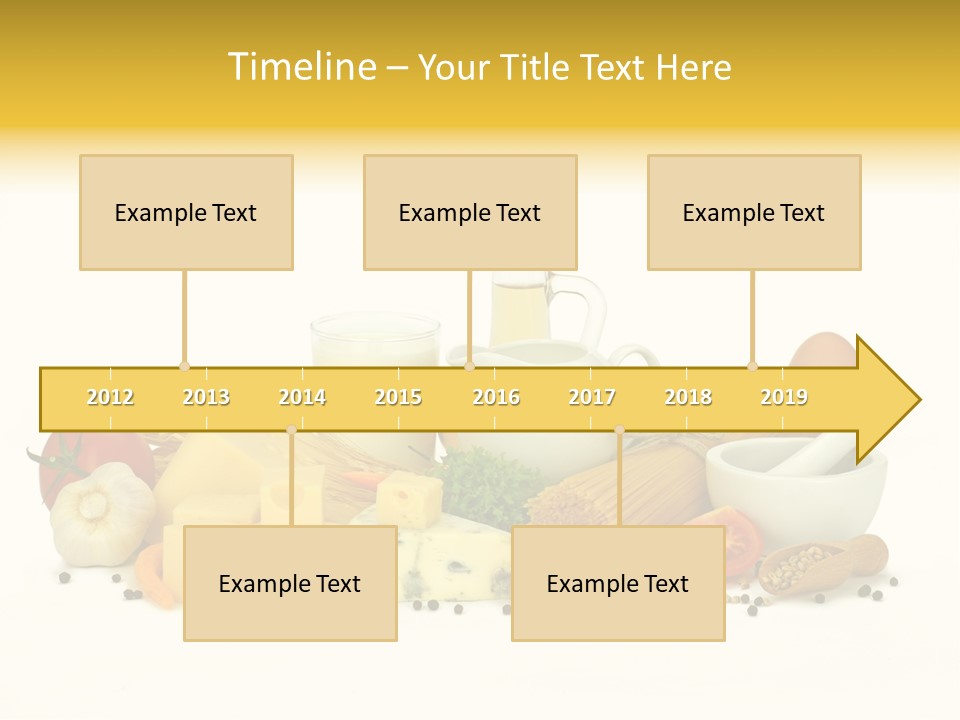 Timeline – Your Title Text Here

Example Text

Example Text

Example Text

2012 2013 2014 2015 2016 2017 2018 2019

Example Text

Example Text